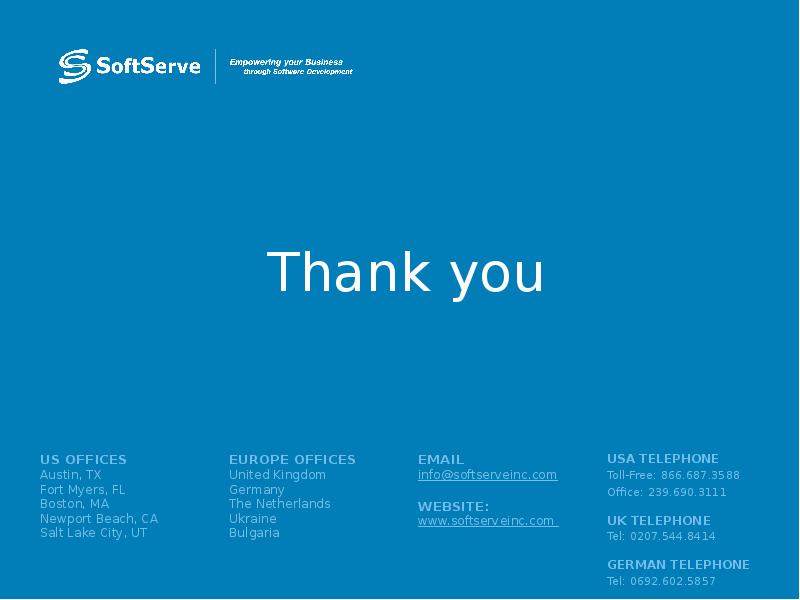 SoftServe
Empowering your Business through Software Development

Thank you

US OFFICES
Austin, TX
Fort Myers, FL
Boston, MA
Newport Beach, CA
Salt Lake City, UT

EUROPE OFFICES
United Kingdom
Germany
The Netherlands
Ukraine
Bulgaria

EMAIL
info@softserveinc.com

WEBSITE:
www.softserveinc.com

USA TELEPHONE
Toll-Free: 866.687.3588
Office: 239.690.3111

UK TELEPHONE
Tel: 0207.544.8414

GERMAN TELEPHONE
Tel: 0692.602.5857